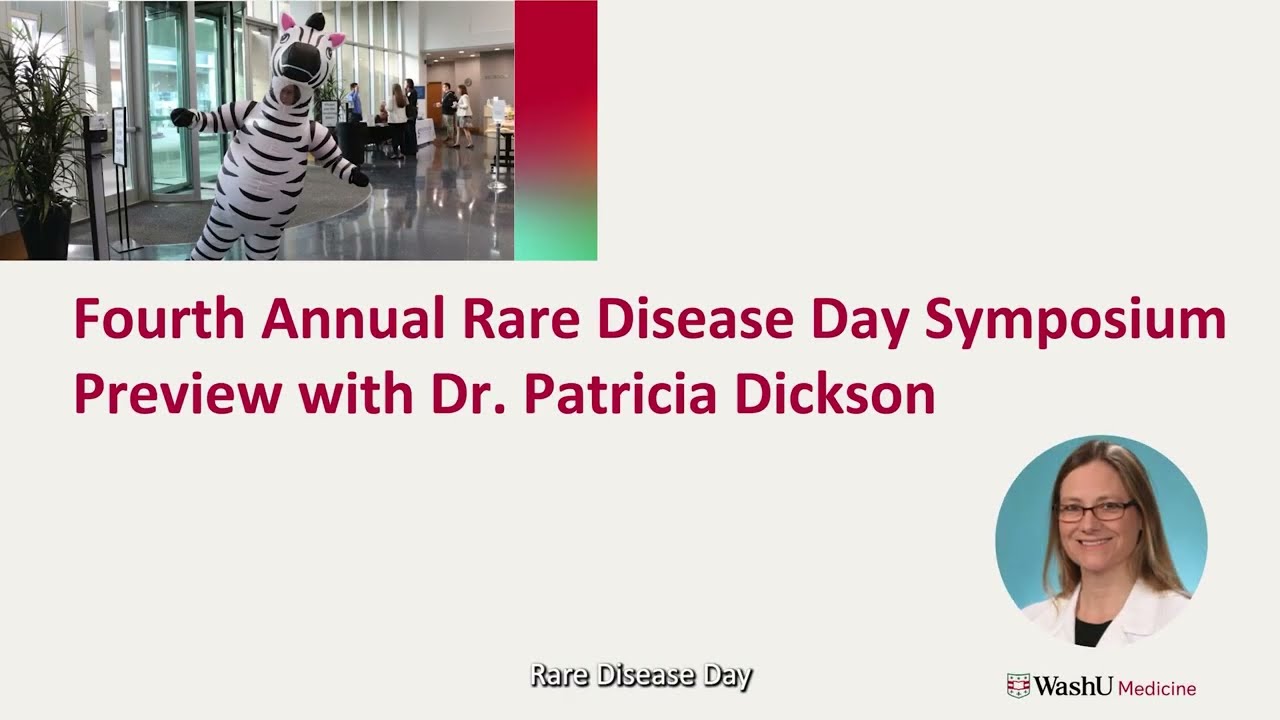 Fourth Annual Rare Disease Day Symposium Preview with Dr. Patricia Dickson

Rare Disease Day

WashU Medicine